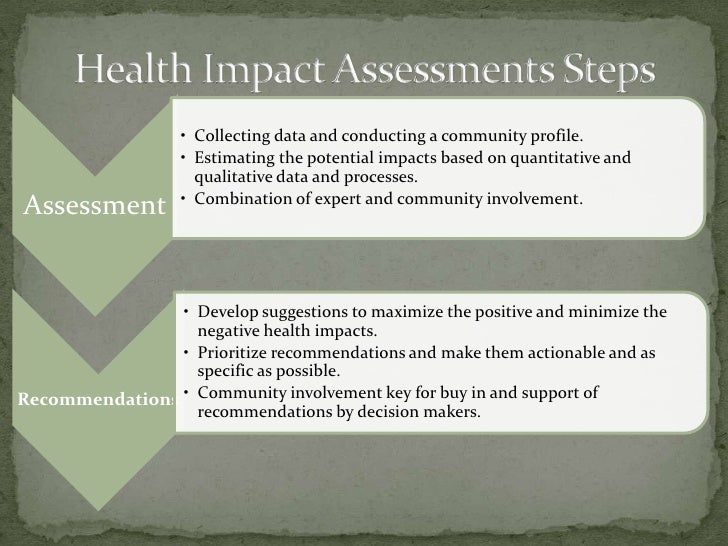 Health Impact Assessments Steps

Assessment

• Collecting data and conducting a community profile.
• Estimating the potential impacts based on quantitative and qualitative data and processes.
• Combination of expert and community involvement.

Recommendations

• Develop suggestions to maximize the positive and minimize the negative health impacts.
• Prioritize recommendations and make them actionable and as specific as possible.
• Community involvement key for buy in and support of recommendations by decision makers.